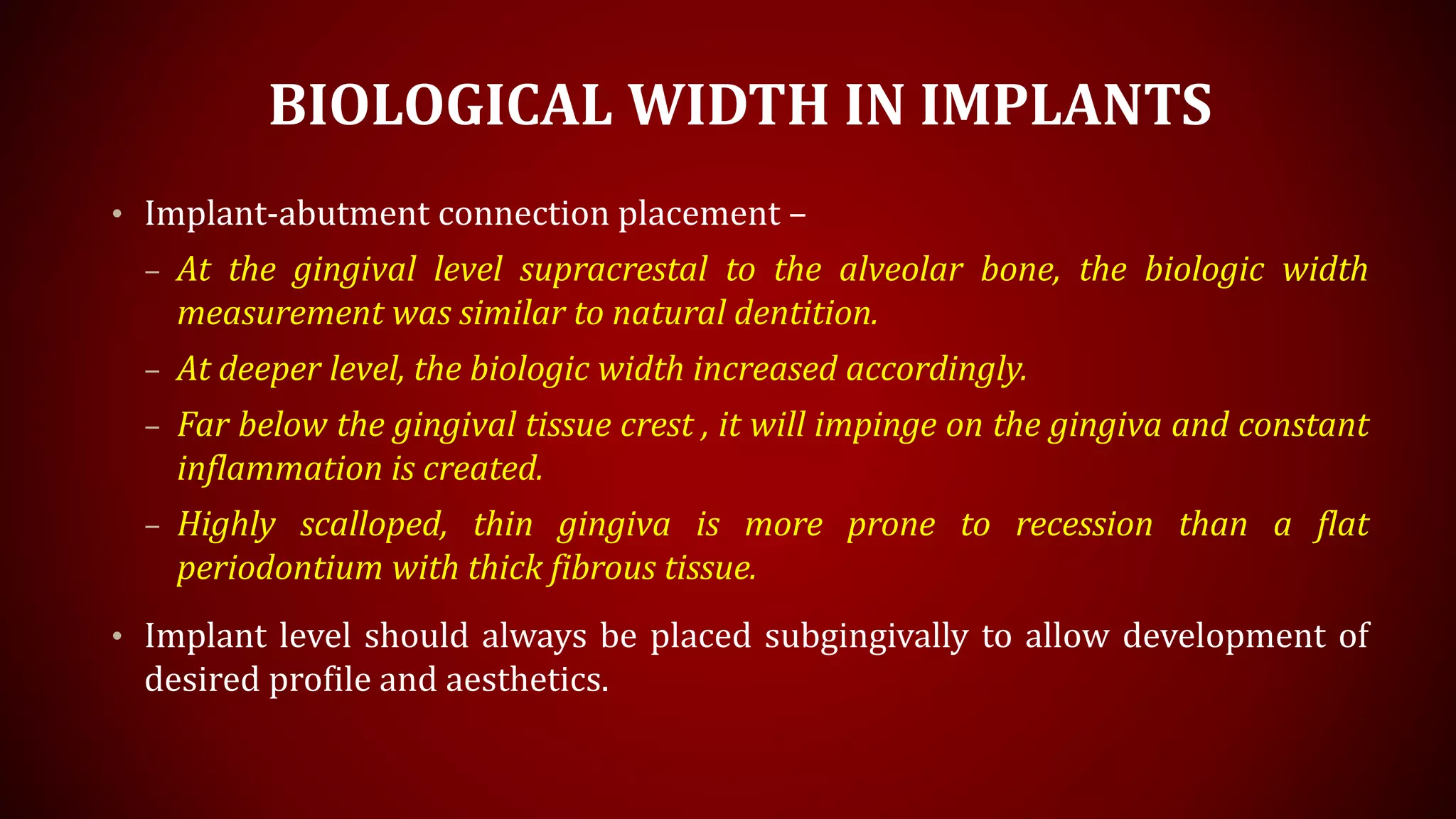 BIOLOGICAL WIDTH IN IMPLANTS

• Implant-abutment connection placement –

– At the gingival level supracrestal to the alveolar bone, the biologic width measurement was similar to natural dentition.

– At deeper level, the biologic width increased accordingly.

– Far below the gingival tissue crest , it will impinge on the gingiva and constant inflammation is created.

– Highly scalloped, thin gingiva is more prone to recession than a flat periodontium with thick fibrous tissue.

• Implant level should always be placed subgingivally to allow development of desired profile and aesthetics.